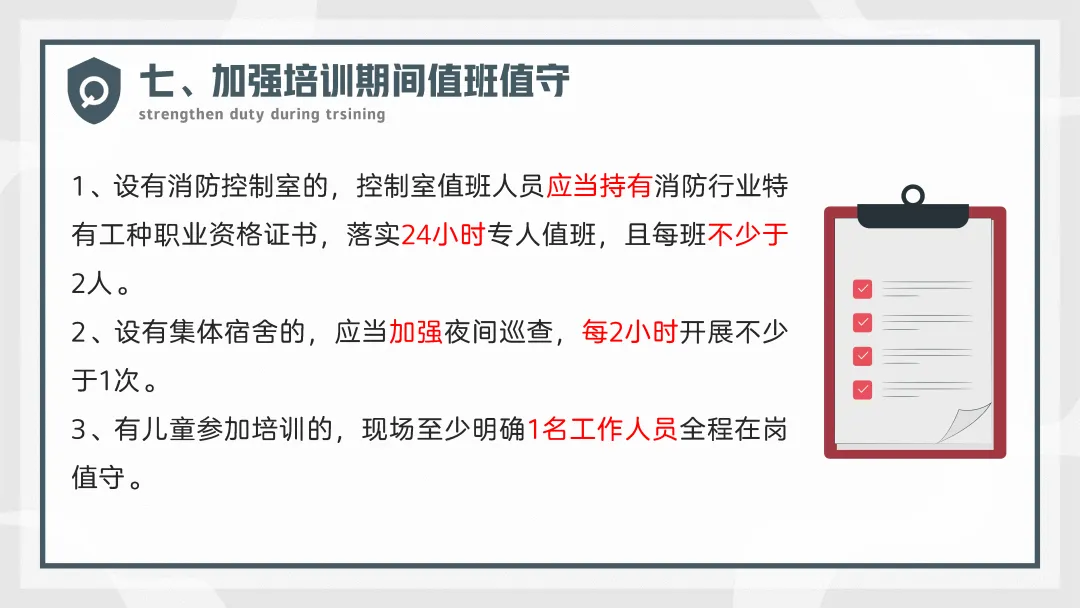 七、加强培训期间值班值守

strengthen duty during trsining

1、设有消防控制室的，控制室值班人员应当持有消防行业特有工种职业资格证书，落实24小时专人值班，且每班不少于2人。

2、设有集体宿舍的，应当加强夜间巡查，每2小时开展不少于1次。

3、有儿童参加培训的，现场至少明确1名工作人员全程在岗值守。